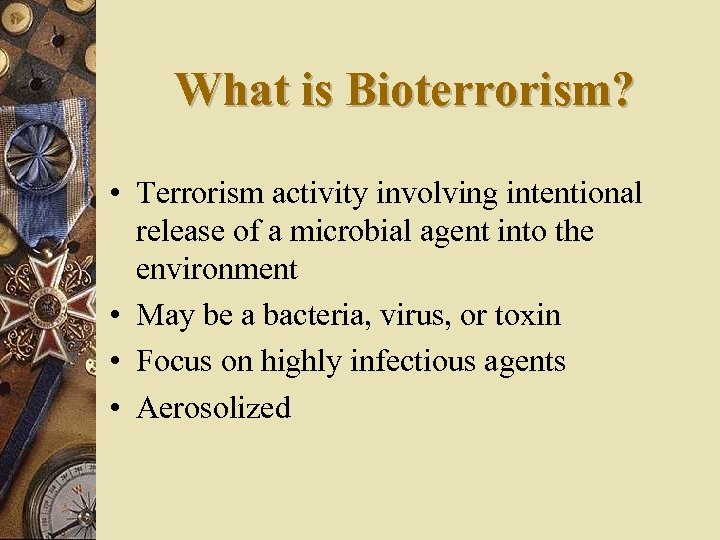 What is Bioterrorism?

• Terrorism activity involving intentional release of a microbial agent into the environment
• May be a bacteria, virus, or toxin
• Focus on highly infectious agents
• Aerosolized